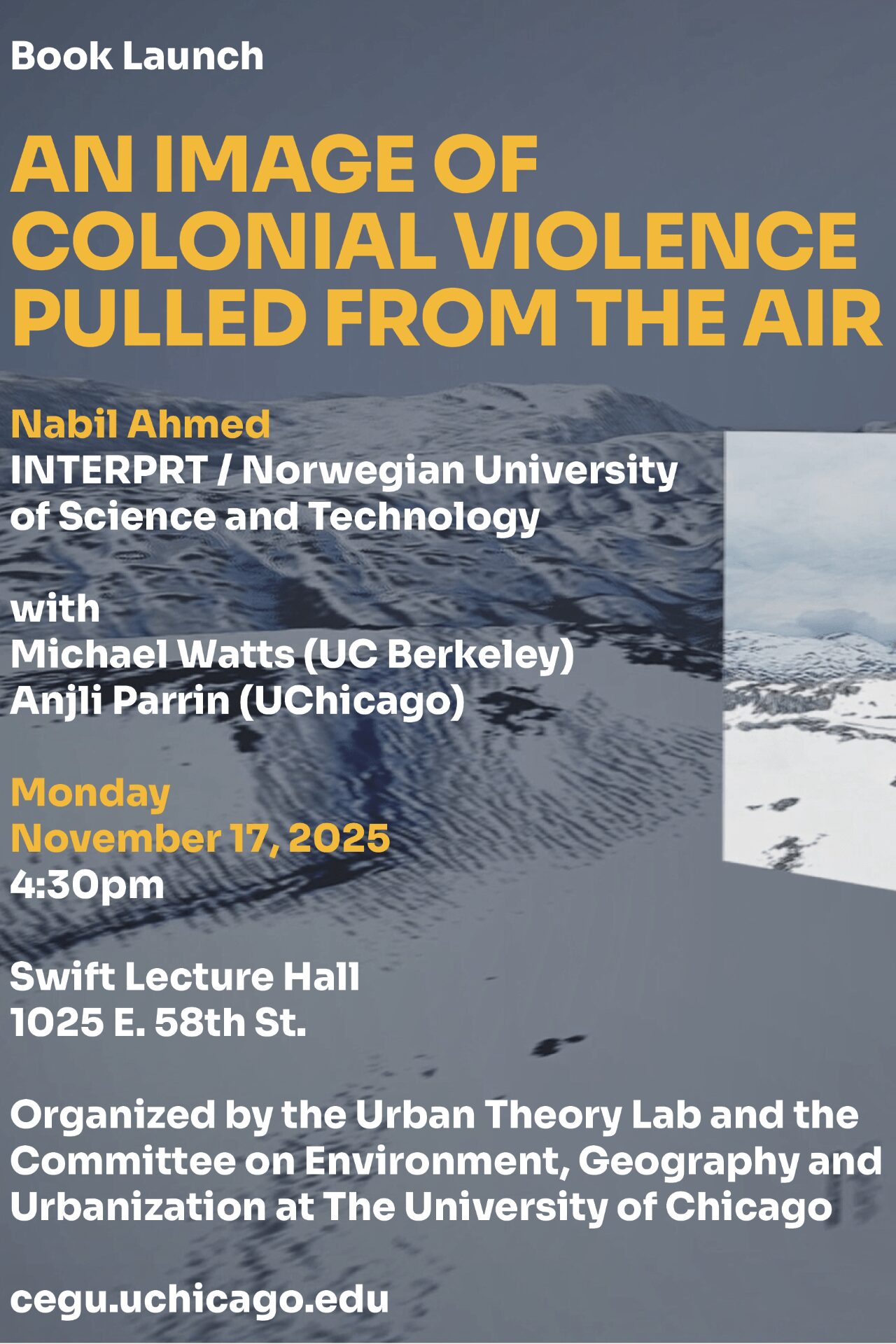 Book Launch

AN IMAGE OF COLONIAL VIOLENCE PULLED FROM THE AIR

Nabil Ahmed
INTERPRT / Norwegian University of Science and Technology

with
Michael Watts (UC Berkeley)
Anjli Parrin (UChicago)

Monday
November 17, 2025
4:30pm

Swift Lecture Hall
1025 E. 58th St.

Organized by the Urban Theory Lab and the Committee on Environment, Geography and Urbanization at The University of Chicago

cegu.uchicago.edu